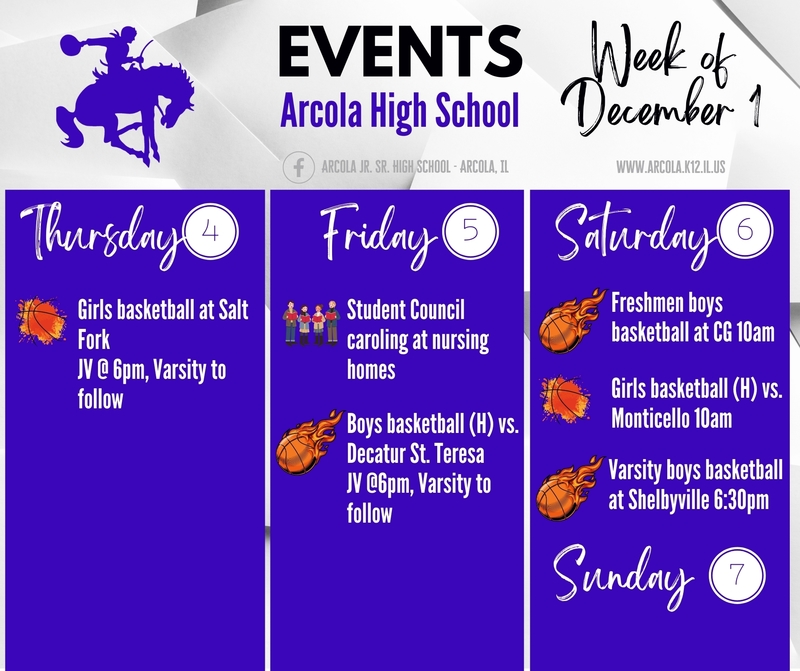 EVENTS
Arcola High School

Week of December 1

ARCOLA JR. SR. HIGH SCHOOL - ARCOLA, IL

WWW.ARCOLA.K12.IL.US

Thursday 4

Girls basketball at Salt Fork
JV @ 6pm, Varsity to follow

Friday 5

Student Council caroling at nursing homes

Boys basketball (H) vs. Decatur St. Teresa
JV @6pm, Varsity to follow

Saturday 6

Freshmen boys basketball at CG 10am

Girls basketball (H) vs. Monticello 10am

Varsity boys basketball at Shelbyville 6:30pm

Sunday 7